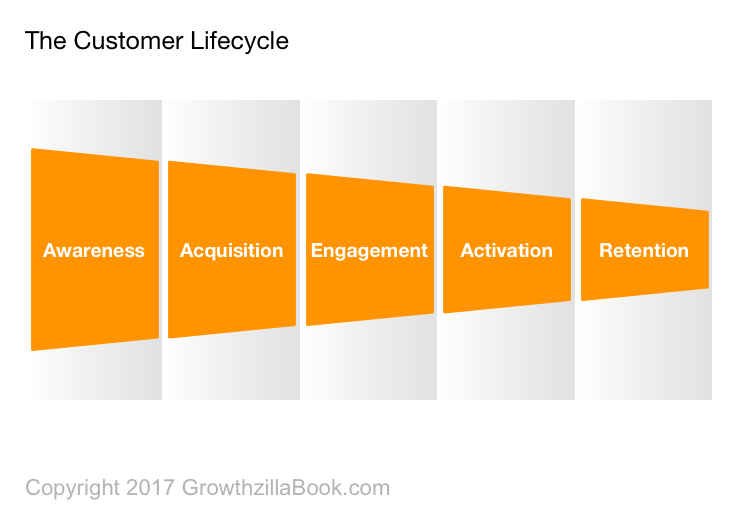 The Customer Lifecycle

Awareness

Acquisition

Engagement

Activation

Retention

Copyright 2017 GrowthzillaBook.com